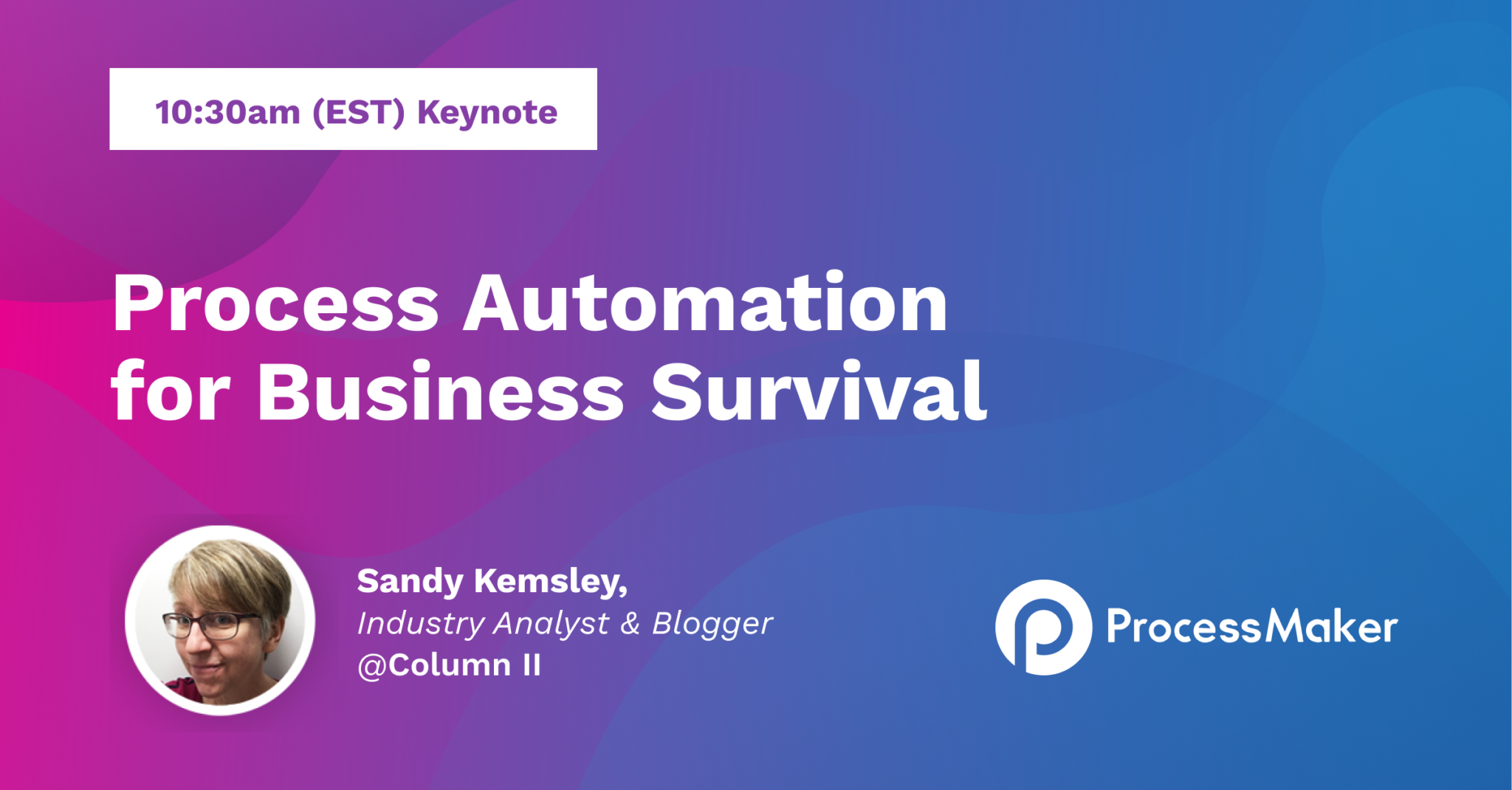 10:30am (EST) Keynote

Process Automation for Business Survival

Sandy Kemsley,
Industry Analyst & Blogger
@Column II

ProcessMaker